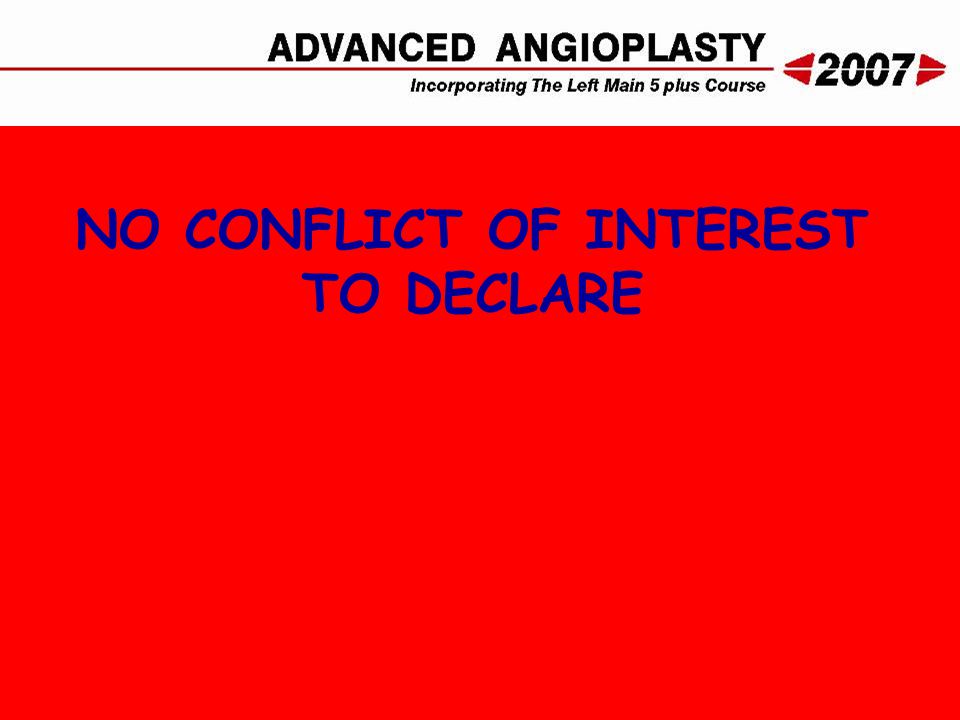 ADVANCED ANGIOPLASTY
Incorporating The Left Main 5 plus Course
2007

NO CONFLICT OF INTEREST TO DECLARE